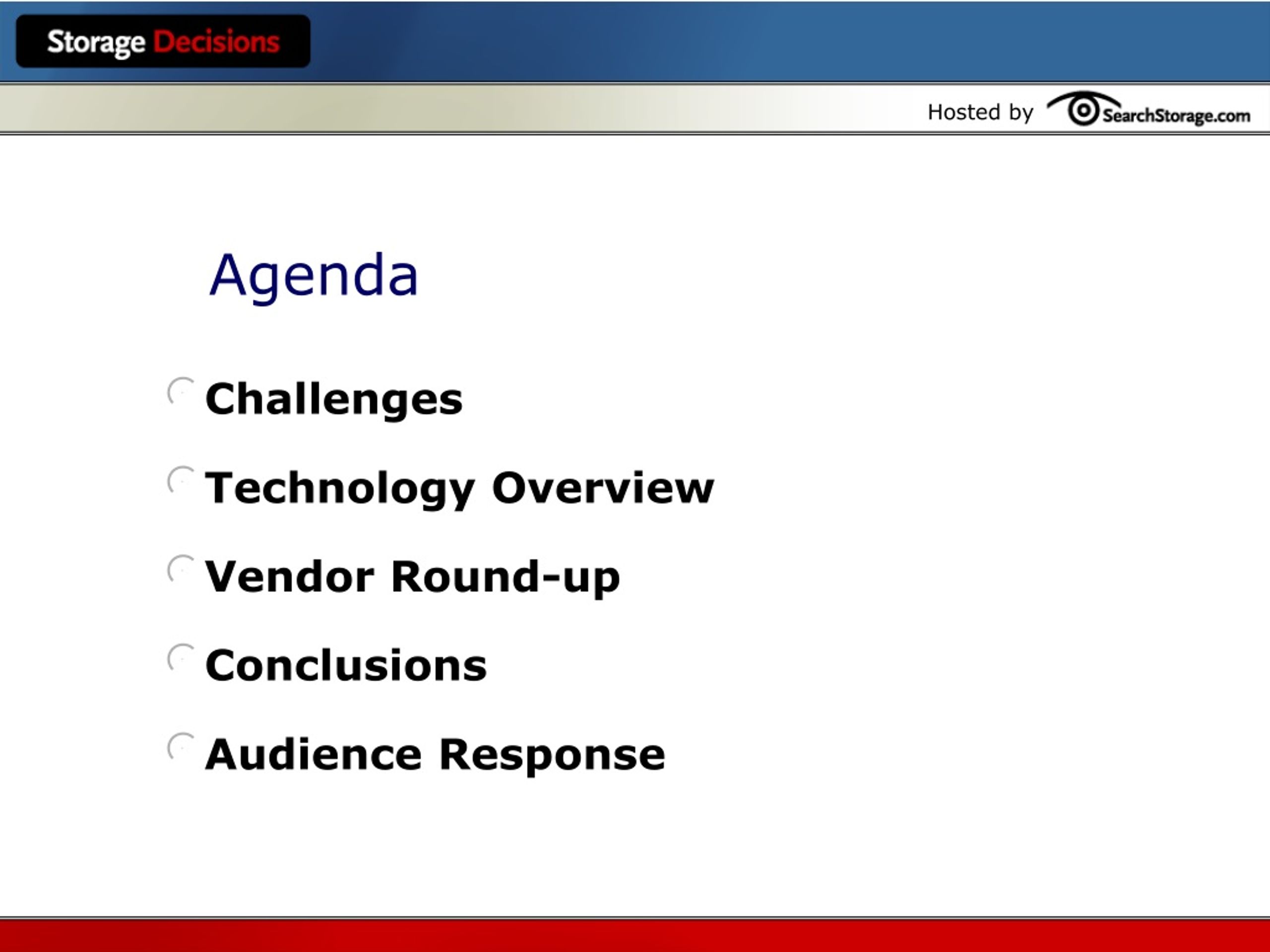 Storage Decisions

Hosted by SearchStorage.com

Agenda

Challenges

Technology Overview

Vendor Round-up

Conclusions

Audience Response